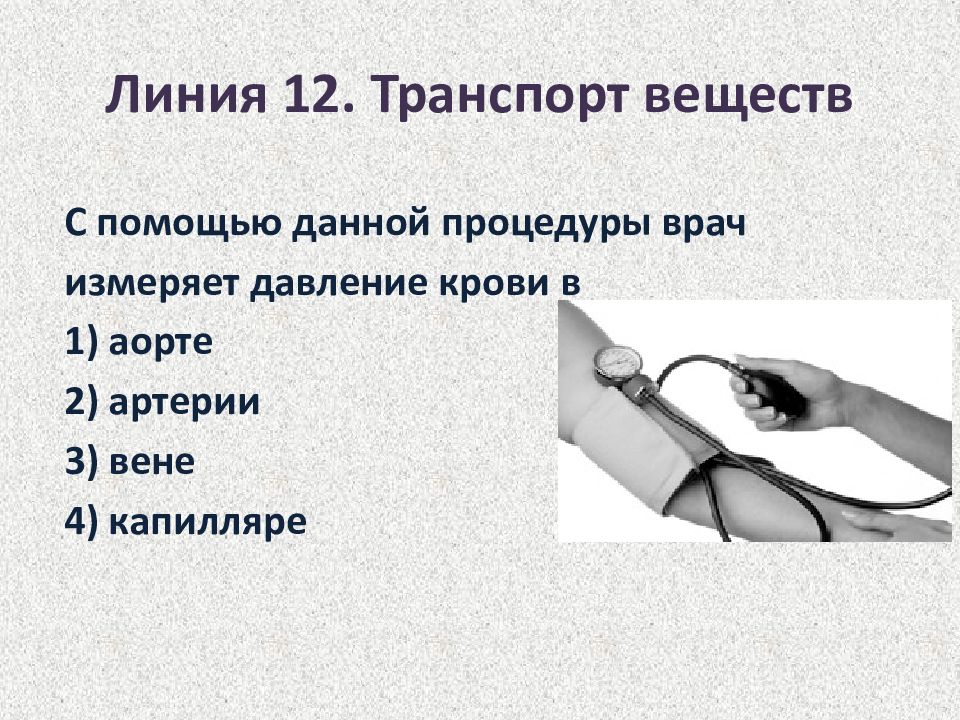 Линия 12. Транспорт веществ

С помощью данной процедуры врач измеряет давление крови в

1) аорте
2) артерии
3) вене
4) капилляре